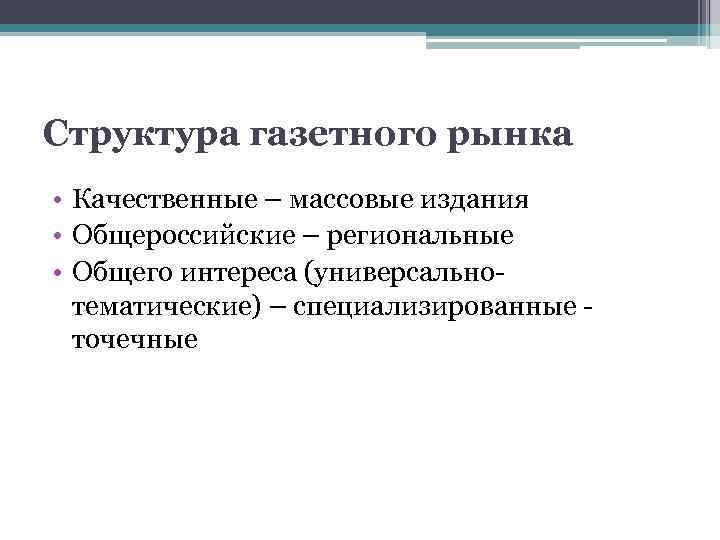 Структура газетного рынка

• Качественные – массовые издания
• Общероссийские – региональные
• Общего интереса (универсально-тематические) – специализированные - точечные